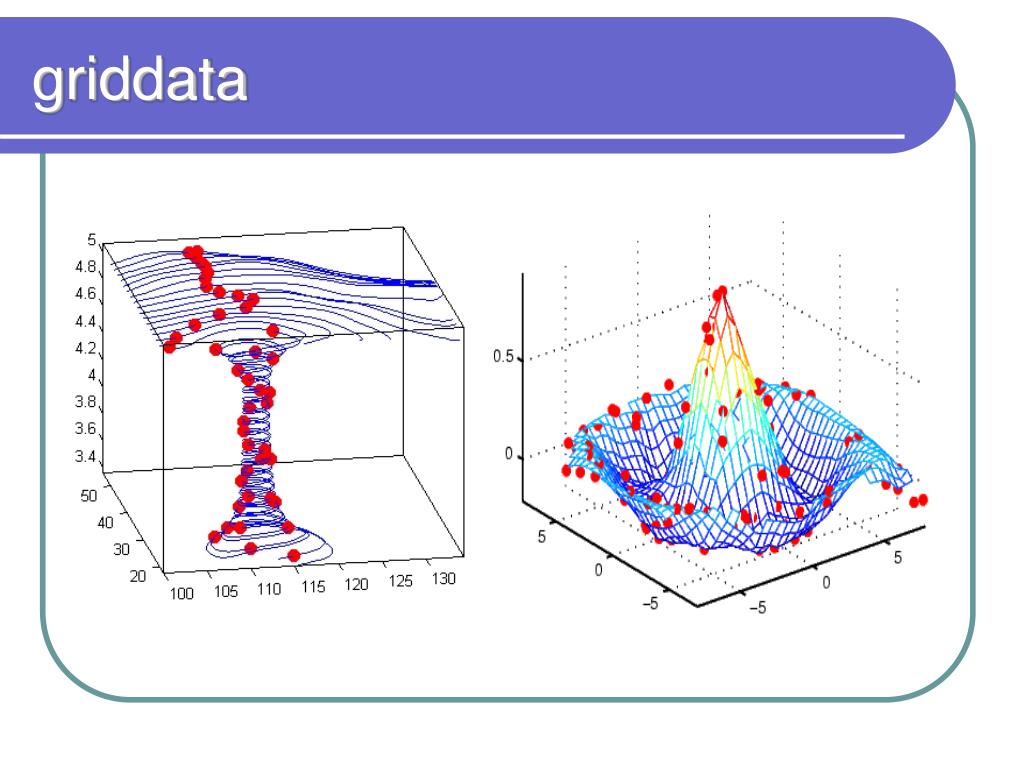 griddata

5
4.8
4.6
4.4
4.2
4
3.8
3.6
3.4
50
40
30
20
100 105 110 115 120 125 130

0.5
0
5
0
-5
-5
0
5